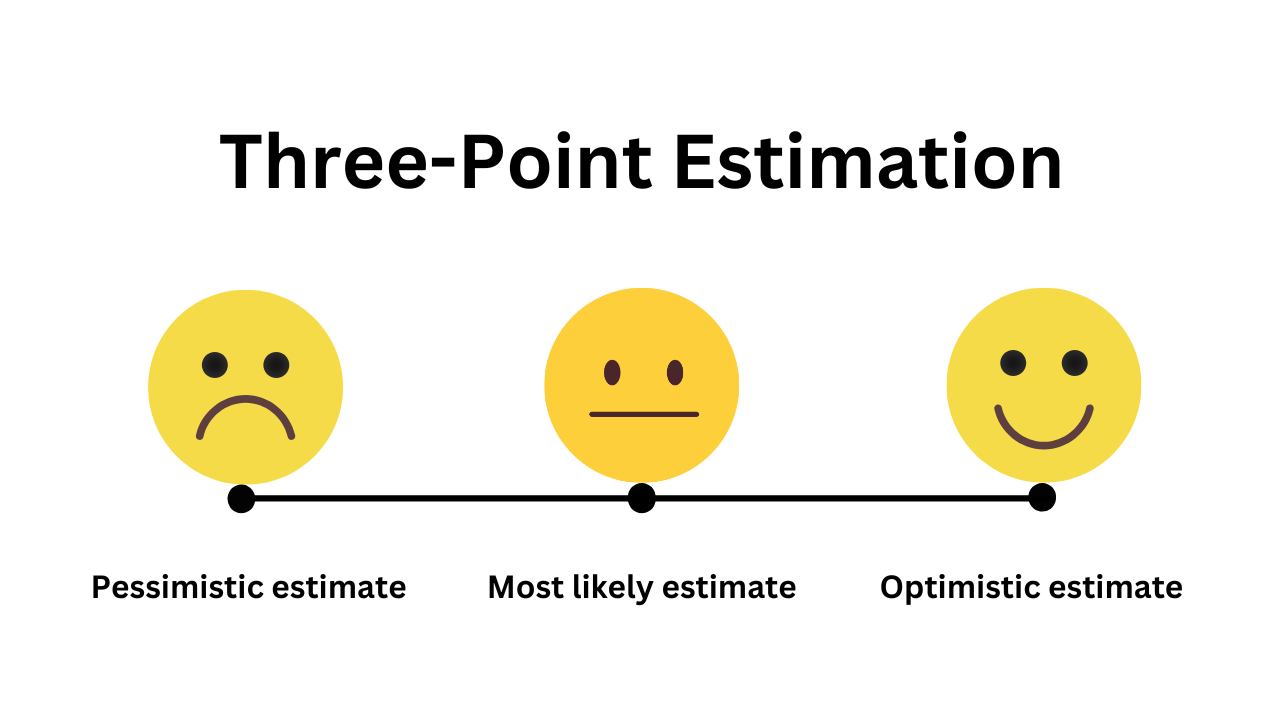 Three-Point Estimation

Pessimistic estimate

Most likely estimate

Optimistic estimate